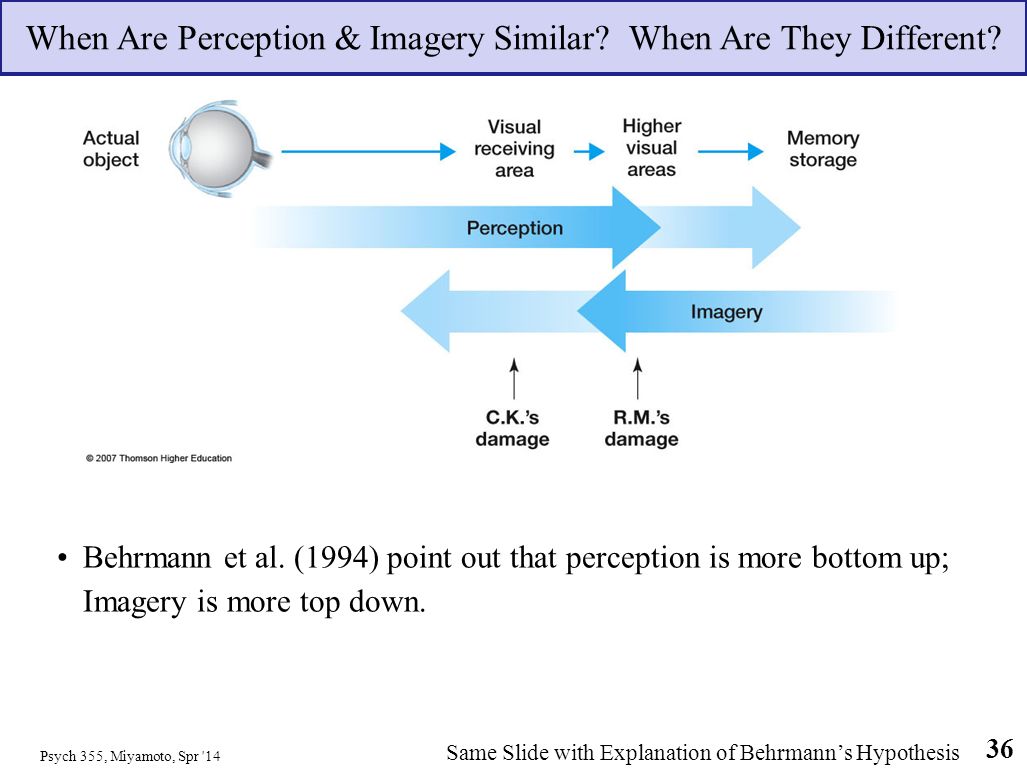 When Are Perception & Imagery Similar? When Are They Different?

Actual object

Visual receiving area

Higher visual areas

Memory storage

Perception

Imagery

C.K.'s damage

R.M.'s damage

© 2007 Thomson Higher Education

• Behrmann et al. (1994) point out that perception is more bottom up; Imagery is more top down.

Psych 355, Miyamoto, Spr '14

Same Slide with Explanation of Behrmann's Hypothesis

36